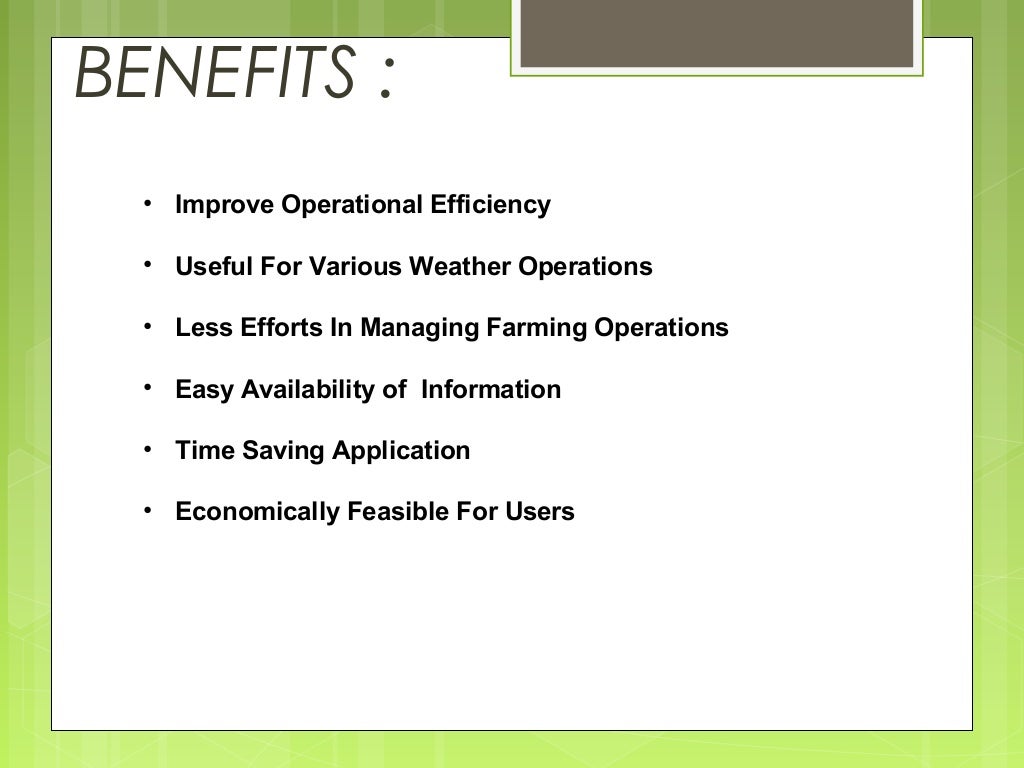 BENEFITS :

• Improve Operational Efficiency

• Useful For Various Weather Operations

• Less Efforts In Managing Farming Operations

• Easy Availability of  Information

• Time Saving Application

• Economically Feasible For Users